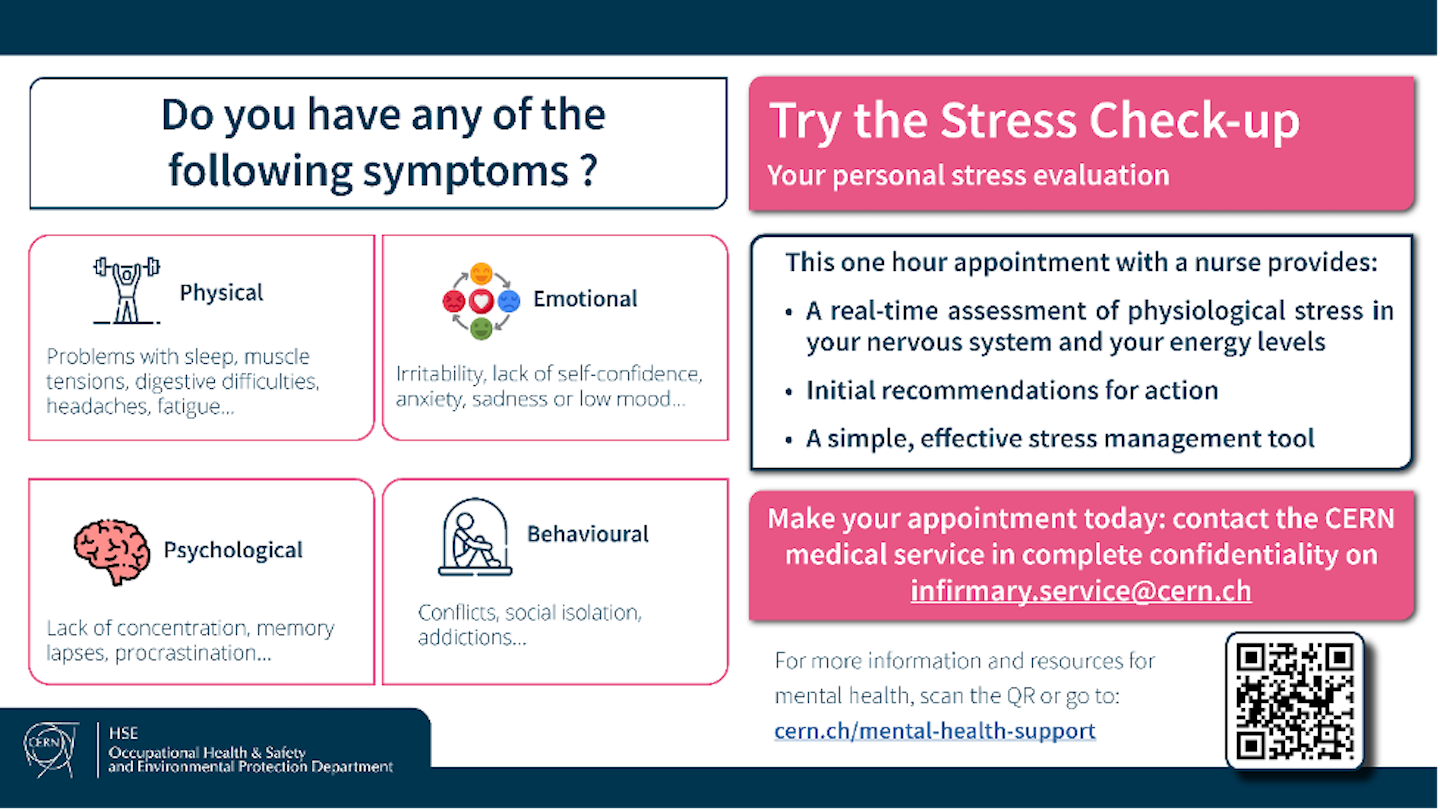 Do you have any of the following symptoms ?

Physical

Problems with sleep, muscle tensions, digestive difficulties, headaches, fatigue...

Emotional

Irritability, lack of self-confidence, anxiety, sadness or low mood...

Psychological

Lack of concentration, memory lapses, procrastination...

Behavioural

Conflicts, social isolation, addictions...

CERN

HSE
Occupational Health & Safety and Environmental Protection Department

Try the Stress Check-up
Your personal stress evaluation

This one hour appointment with a nurse provides:

• A real-time assessment of physiological stress in your nervous system and your energy levels
• Initial recommendations for action
• A simple, effective stress management tool

Make your appointment today: contact the CERN medical service in complete confidentiality on infirmary.service@cern.ch

For more information and resources for mental health, scan the QR or go to: cern.ch/mental-health-support